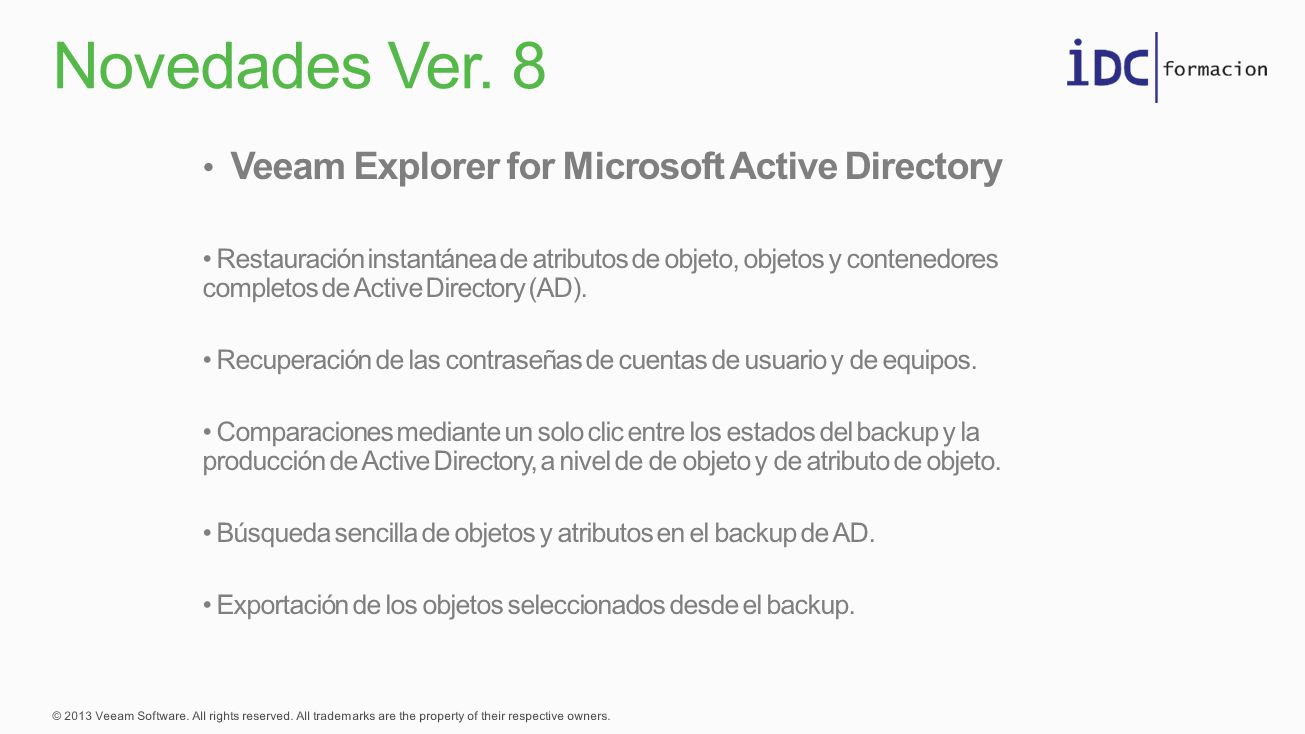 Novedades Ver. 8

iDC formacion

• Veeam Explorer for Microsoft Active Directory

• Restauración instantánea de atributos de objeto, objetos y contenedores completos de Active Directory (AD).

• Recuperación de las contraseñas de cuentas de usuario y de equipos.

• Comparaciones mediante un solo clic entre los estados del backup y la producción de Active Directory, a nivel de de objeto y de atributo de objeto.

• Búsqueda sencilla de objetos y atributos en el backup de AD.

• Exportación de los objetos seleccionados desde el backup.

© 2013 Veeam Software. All rights reserved. All trademarks are the property of their respective owners.